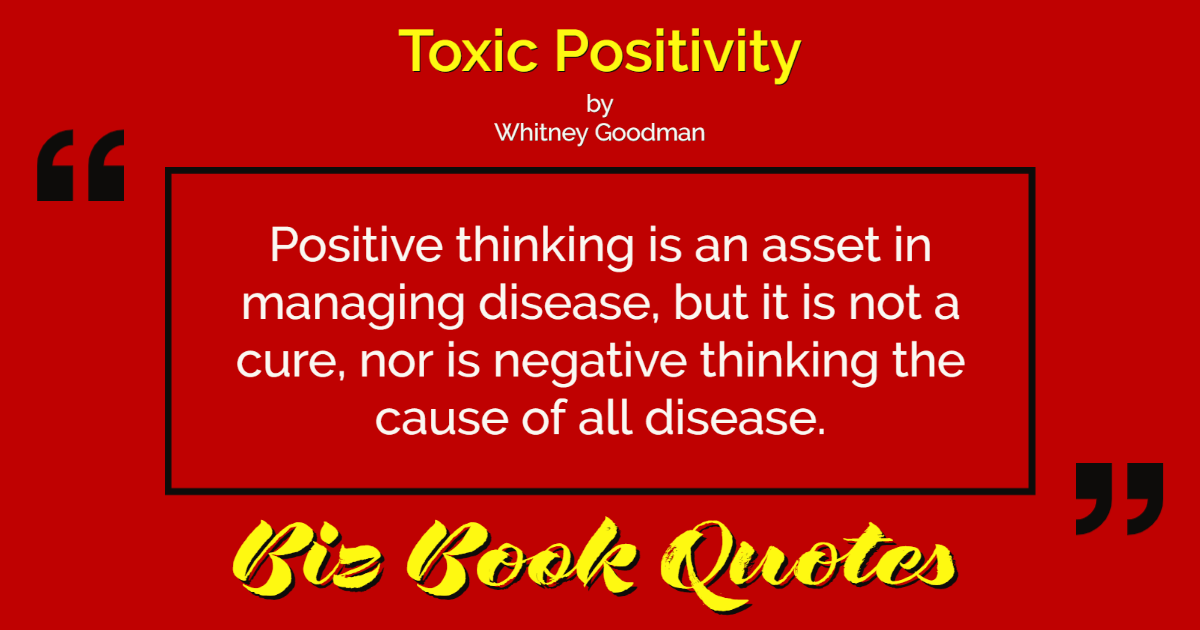 Toxic Positivity

by
Whitney Goodman

“

Positive thinking is an asset in managing disease, but it is not a cure, nor is negative thinking the cause of all disease.

”

Biz Book Quotes